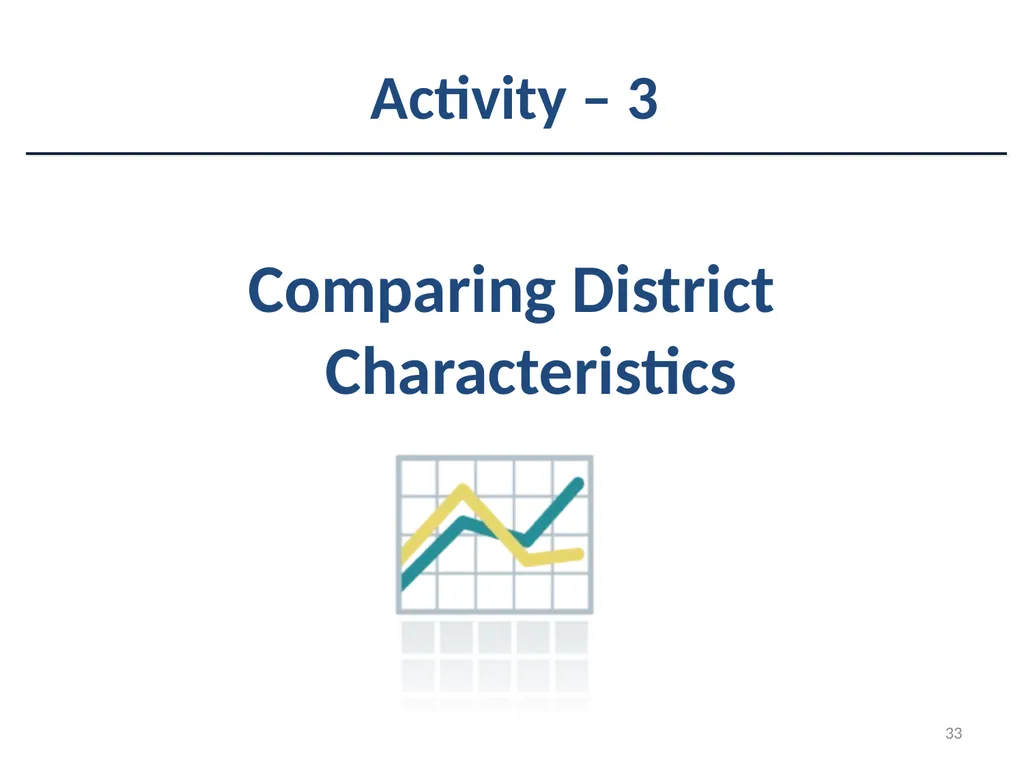 Activity – 3

Comparing District Characteristics

33